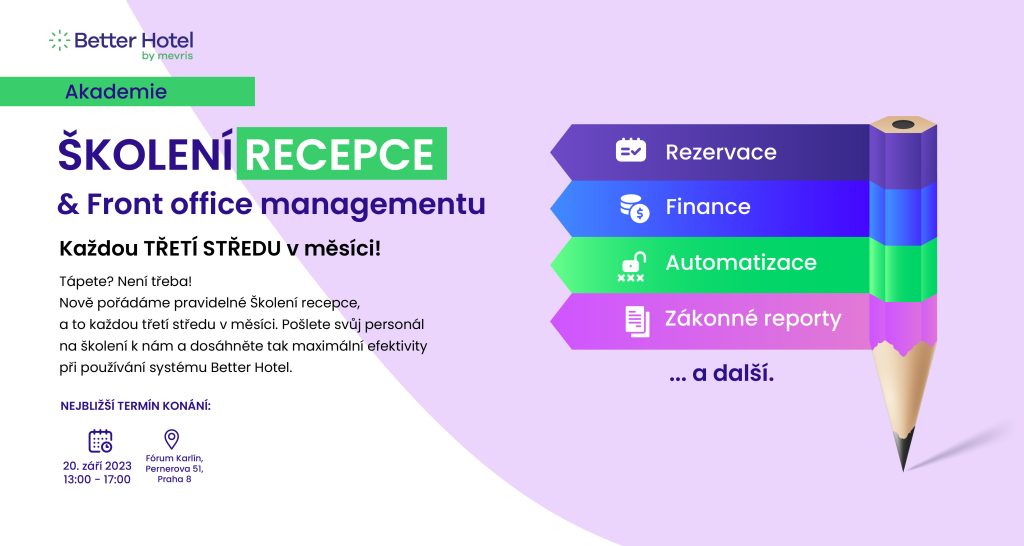 Better Hotel
by mevris

Akademie

ŠKOLENÍ RECEPCE
& Front office managementu

Každou TŘETÍ STŘEDU v měsíci!

Tápete? Není třeba!
Nově pořádáme pravidelné Školení recepce, a to každou třetí středu v měsíci. Pošlete svůj personál na školení k nám a dosáhněte tak maximální efektivity při používání systému Better Hotel.

NEJBLIŽŠÍ TERMÍN KONÁNÍ:

20. září 2023
13:00 - 17:00

Fórum Karlín,
Pernerova 51,
Praha 8

Rezervace
Finance
Automatizace
Zákonné reporty

... a další.